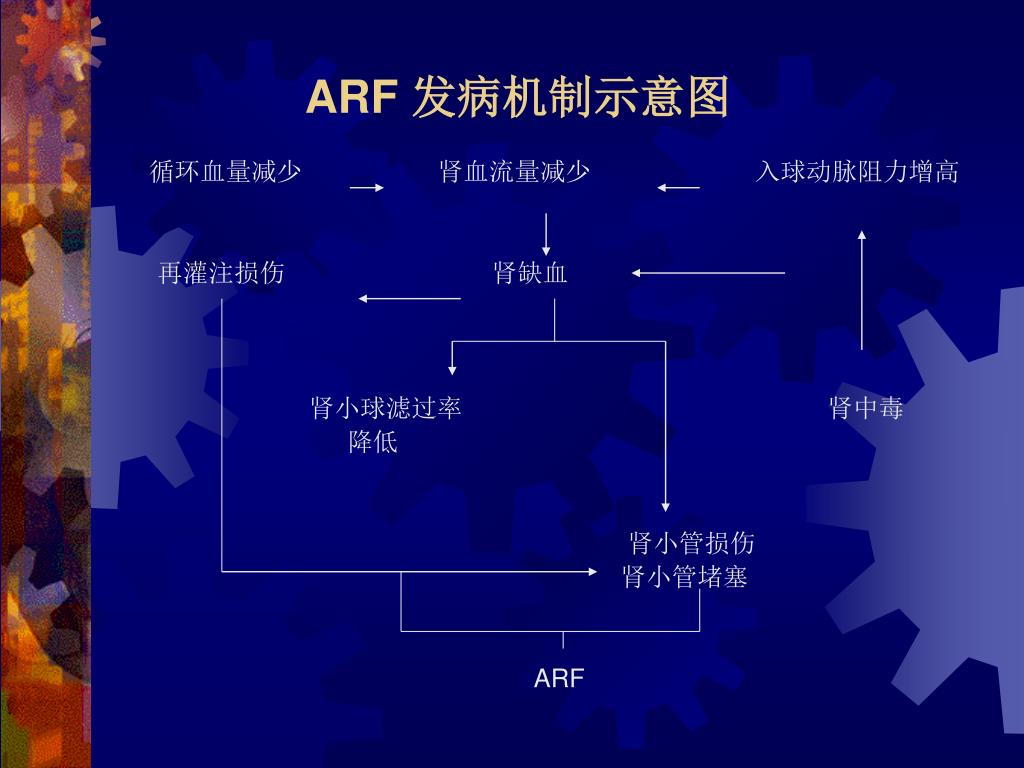 ARF 发病机制示意图

循环血量减少

肾血流量减少

入球动脉阻力增高

再灌注损伤

肾缺血

肾小球滤过率降低

肾中毒

肾小管损伤
肾小管堵塞

ARF